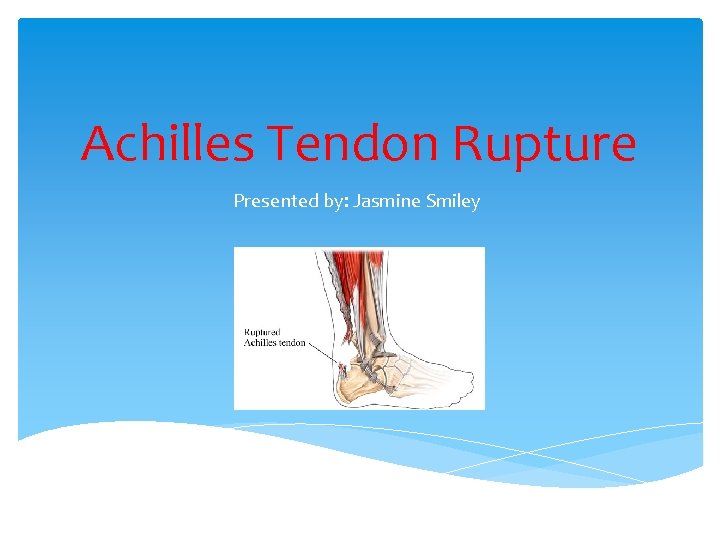 Achilles Tendon Rupture

Presented by: Jasmine Smiley

Ruptured
Achilles tendon